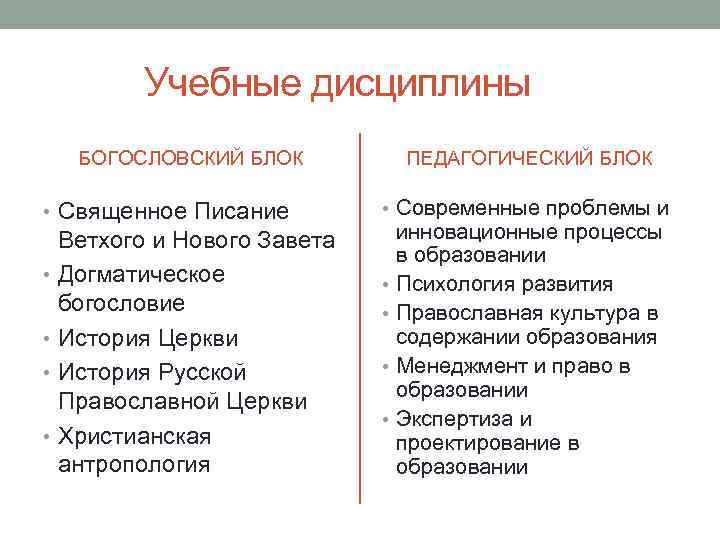 Учебные дисциплины

БОГОСЛОВСКИЙ БЛОК

• Священное Писание Ветхого и Нового Завета
• Догматическое богословие
• История Церкви
• История Русской Православной Церкви
• Христианская антропология

ПЕДАГОГИЧЕСКИЙ БЛОК

• Современные проблемы и инновационные процессы в образовании
• Психология развития
• Православная культура в содержании образования
• Менеджмент и право в образовании
• Экспертиза и проектирование в образовании